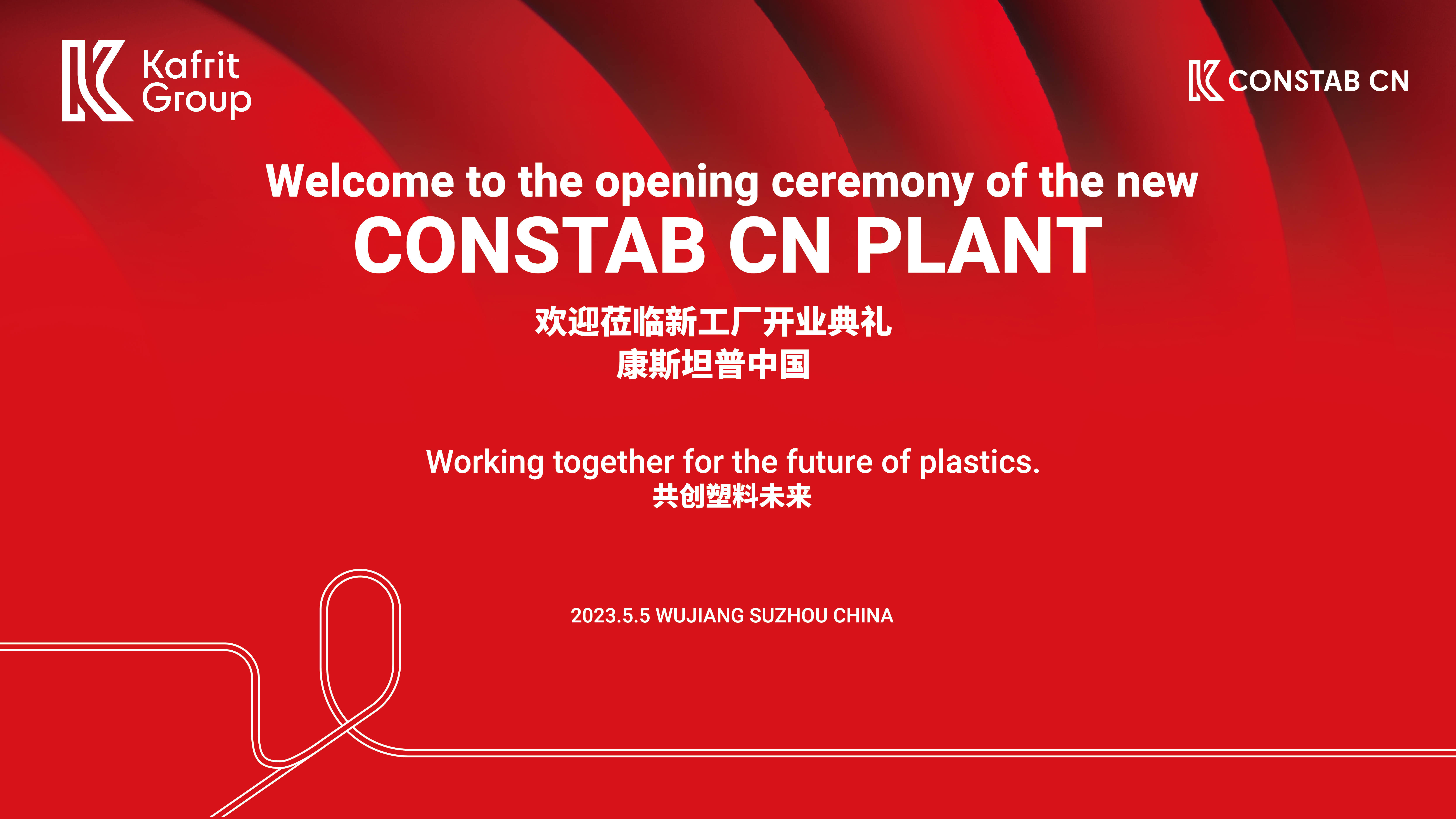 Kafrit Group

CONSTAB CN

Welcome to the opening ceremony of the new
CONSTAB CN PLANT

欢迎莅临新工厂开业典礼
康斯坦普中国

Working together for the future of plastics.
共创塑料未来

2023.5.5 WUJIANG SUZHOU CHINA